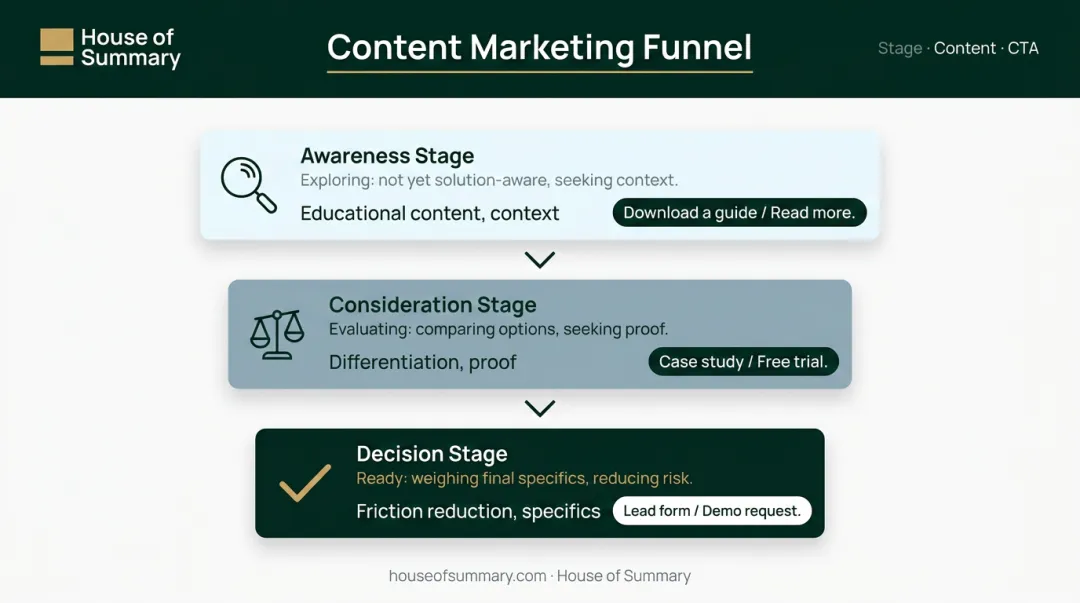 House of Summary

Content Marketing Funnel

Stage · Content · CTA

Awareness Stage
Exploring: not yet solution-aware, seeking context.
Educational content, context
Download a guide / Read more.

Consideration Stage
Evaluating: comparing options, seeking proof.
Differentiation, proof
Case study / Free trial.

Decision Stage
Ready: weighing final specifics, reducing risk.
Friction reduction, specifics
Lead form / Demo request.

houseofsummary.com · House of Summary